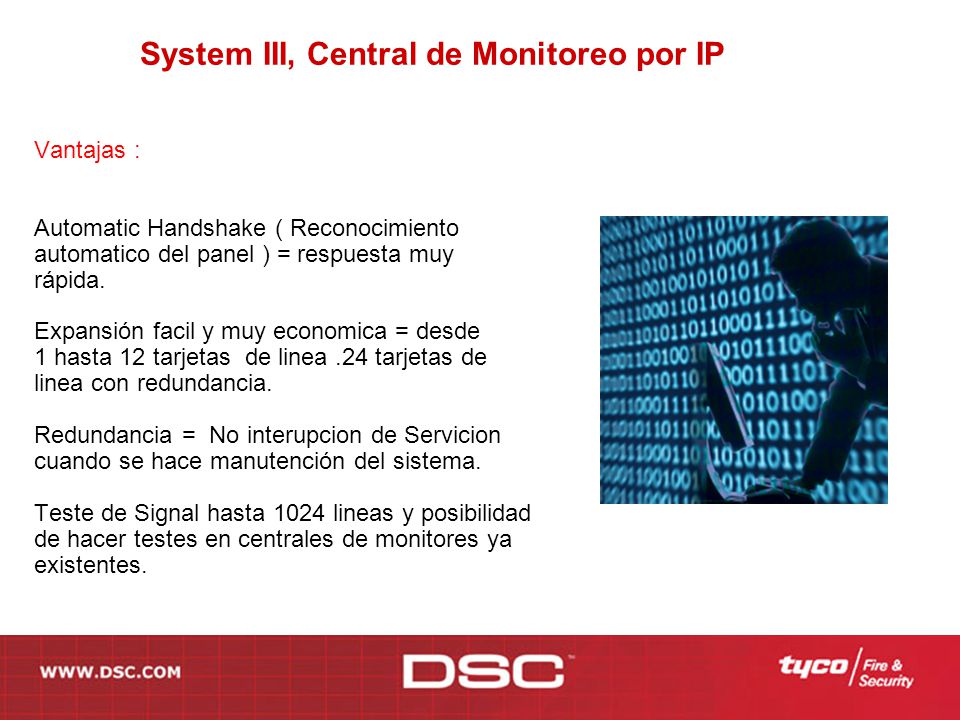 System III, Central de Monitoreo por IP

Vantajas :

Automatic Handshake ( Reconocimiento automatico del panel ) = respuesta muy rápida.

Expansión facil y muy economica = desde 1 hasta 12 tarjetas de linea .24 tarjetas de linea con redundancia.

Redundancia = No interupcion de Servicion cuando se hace manutención del sistema.

Teste de Signal hasta 1024 lineas y posibilidad de hacer testes en centrales de monitores ya existentes.

WWW.DSC.COM

DSC

tyco Fire & Security